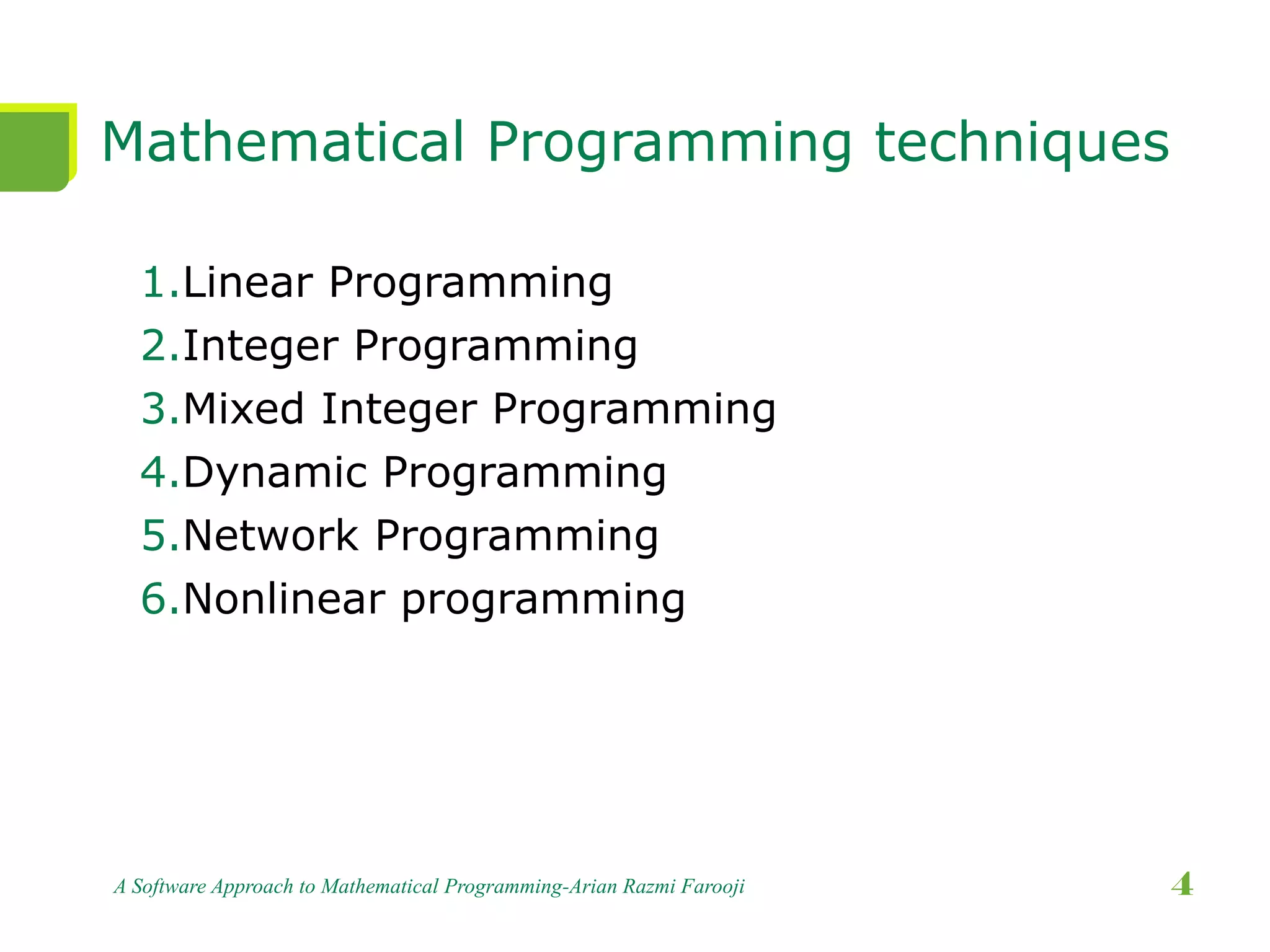 Mathematical Programming techniques

1.Linear Programming
2.Integer Programming
3.Mixed Integer Programming
4.Dynamic Programming
5.Network Programming
6.Nonlinear programming

A Software Approach to Mathematical Programming-Arian Razmi Farooji

4